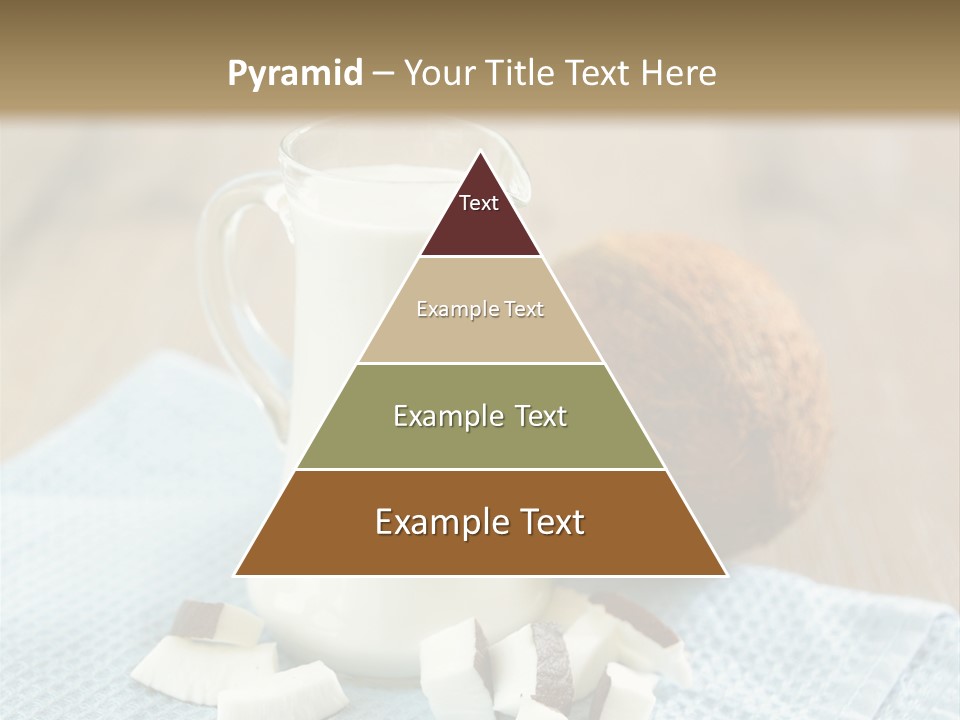 Pyramid – Your Title Text Here

Text

Example Text

Example Text

Example Text